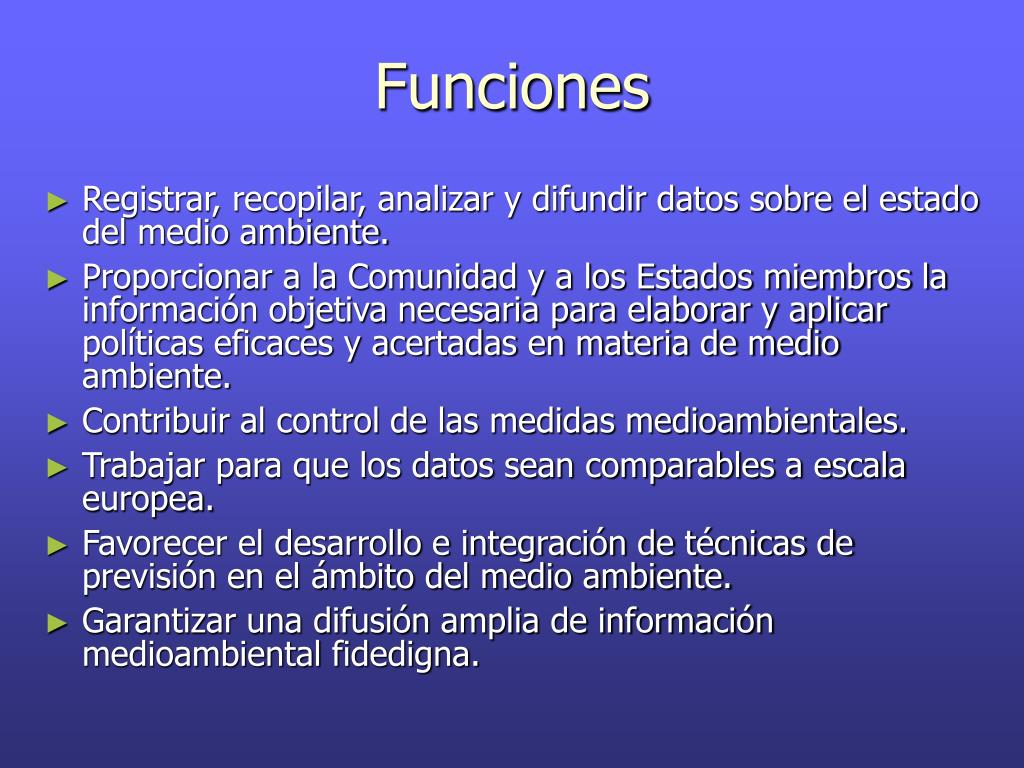 Funciones

► Registrar, recopilar, analizar y difundir datos sobre el estado del medio ambiente.
► Proporcionar a la Comunidad y a los Estados miembros la información objetiva necesaria para elaborar y aplicar políticas eficaces y acertadas en materia de medio ambiente.
► Contribuir al control de las medidas medioambientales.
► Trabajar para que los datos sean comparables a escala europea.
► Favorecer el desarrollo e integración de técnicas de previsión en el ámbito del medio ambiente.
► Garantizar una difusión amplia de información medioambiental fidedigna.